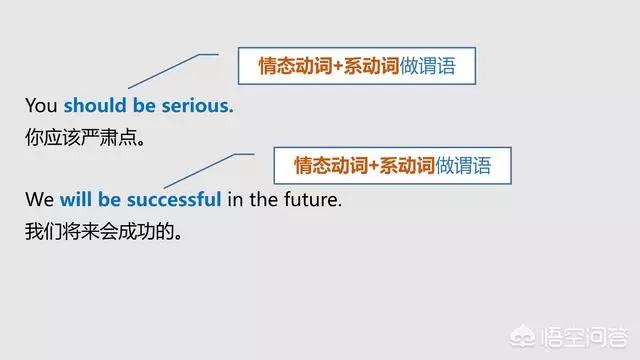 情态动词+系动词做谓语

You should be serious.
你应该严肃点。

情态动词+系动词做谓语

We will be successful in the future.
我们将来会成功的。

悟空问答